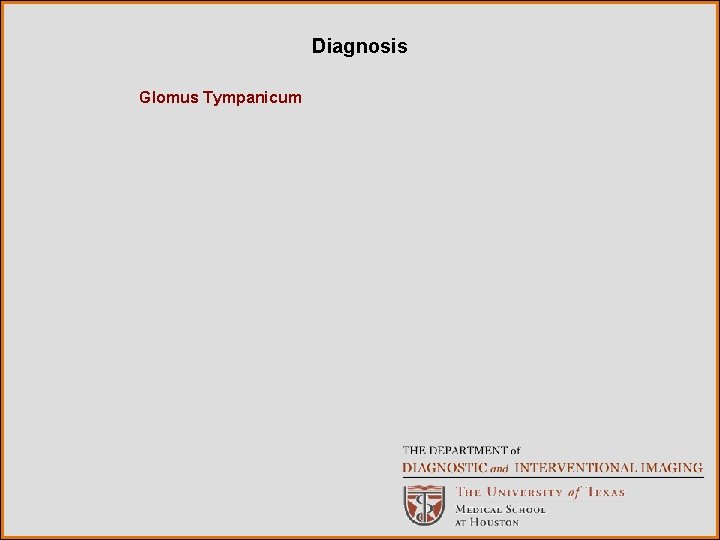 Diagnosis

Glomus Tympanicum

THE DEPARTMENT of
DIAGNOSTIC and INTERVENTIONAL IMAGING

THE UNIVERSITY of TEXAS
MEDICAL SCHOOL
AT HOUSTON